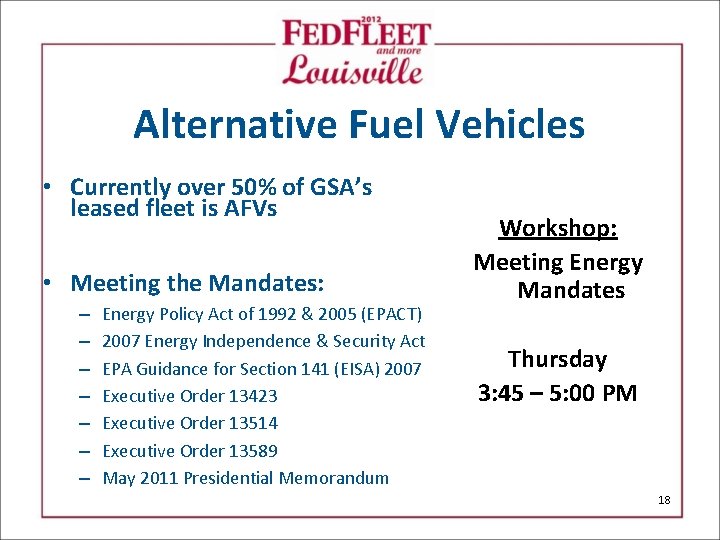 2012 FEDFLEET and more Louisville

Alternative Fuel Vehicles

• Currently over 50% of GSA's leased fleet is AFVs

• Meeting the Mandates:
– Energy Policy Act of 1992 & 2005 (EPACT)
– 2007 Energy Independence & Security Act
– EPA Guidance for Section 141 (EISA) 2007
– Executive Order 13423
– Executive Order 13514
– Executive Order 13589
– May 2011 Presidential Memorandum

Workshop:
Meeting Energy Mandates

Thursday
3:45 – 5:00 PM

18